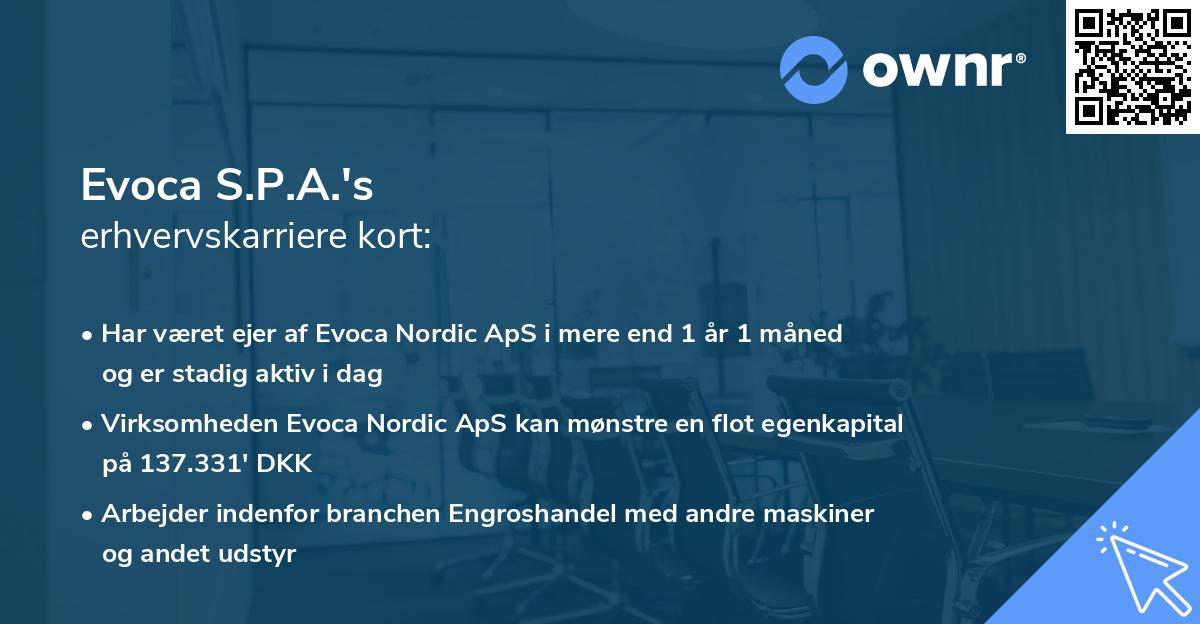 ownr®

Evoca S.P.A.'s
erhvervskarriere kort:

• Har været ejer af Evoca Nordic ApS i mere end 1 år 1 måned og er stadig aktiv i dag

• Virksomheden Evoca Nordic ApS kan mønstre en flot egenkapital på 137.331' DKK

• Arbejder indenfor branchen Engroshandel med andre maskiner og andet udstyr